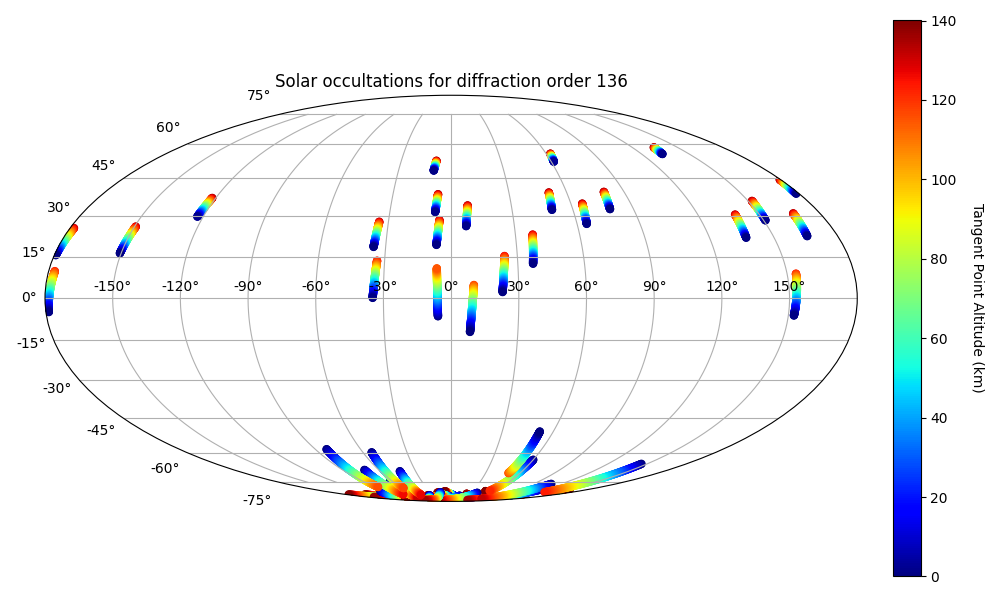 Solar occultations for diffraction order 136

75°
60°
45°
30°
15°
0°
-15°
-30°
-45°
-60°
-75°

-150° -120° -90° -60° -30° 0° 30° 60° 90° 120° 150°

140
120
100
80
60
40
20
0

Tangent Point Altitude (km)